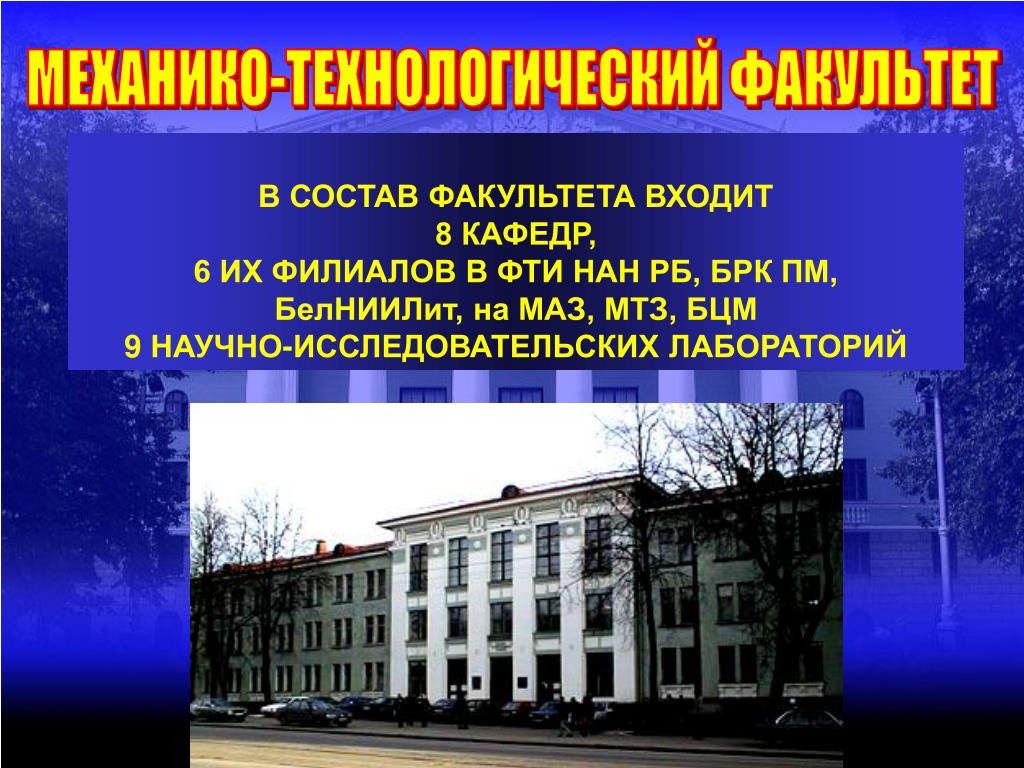 МЕХАНИКО-ТЕХНОЛОГИЧЕСКИЙ ФАКУЛЬТЕТ

В СОСТАВ ФАКУЛЬТЕТА ВХОДИТ
8 КАФЕДР,
6 ИХ ФИЛИАЛОВ В ФТИ НАН РБ, БРК ПМ,
БелНИИЛит, на МАЗ, МТЗ, БЦМ
9 НАУЧНО-ИССЛЕДОВАТЕЛЬСКИХ ЛАБОРАТОРИЙ